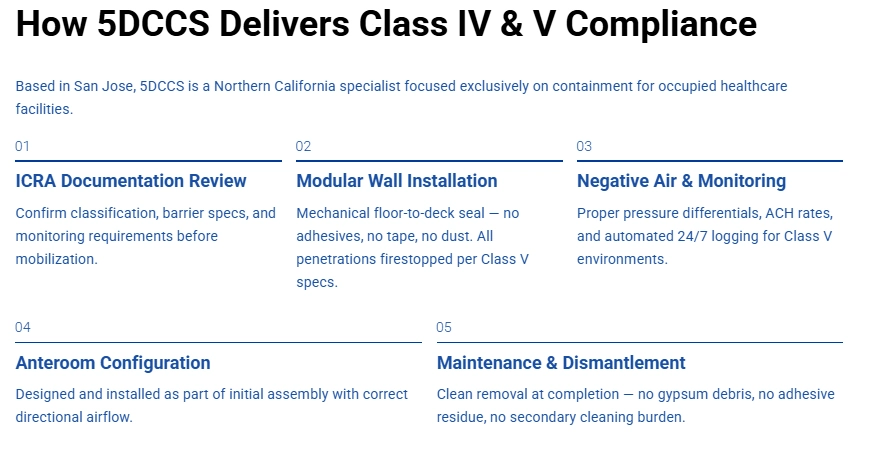 How 5DCCS Delivers Class IV & V Compliance

Based in San Jose, 5DCCS is a Northern California specialist focused exclusively on containment for occupied healthcare facilities.

01

ICRA Documentation Review

Confirm classification, barrier specs, and monitoring requirements before mobilization.

02

Modular Wall Installation

Mechanical floor-to-deck seal — no adhesives, no tape, no dust. All penetrations firestopped per Class V specs.

03

Negative Air & Monitoring

Proper pressure differentials, ACH rates, and automated 24/7 logging for Class V environments.

04

Anteroom Configuration

Designed and installed as part of initial assembly with correct directional airflow.

05

Maintenance & Dismantlement

Clean removal at completion — no gypsum debris, no adhesive residue, no secondary cleaning burden.